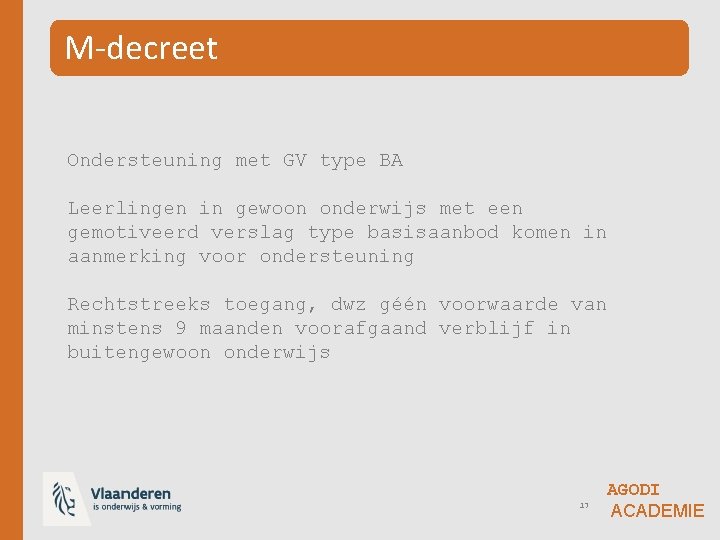 M-decreet

Ondersteuning met GV type BA

Leerlingen in gewoon onderwijs met een gemotiveerd verslag type basisaanbod komen in aanmerking voor ondersteuning

Rechtstreeks toegang, dwz géén voorwaarde van minstens 9 maanden voorafgaand verblijf in buitengewoon onderwijs

Vlaanderen
is onderwijs & vorming

13

AGODI
ACADEMIE